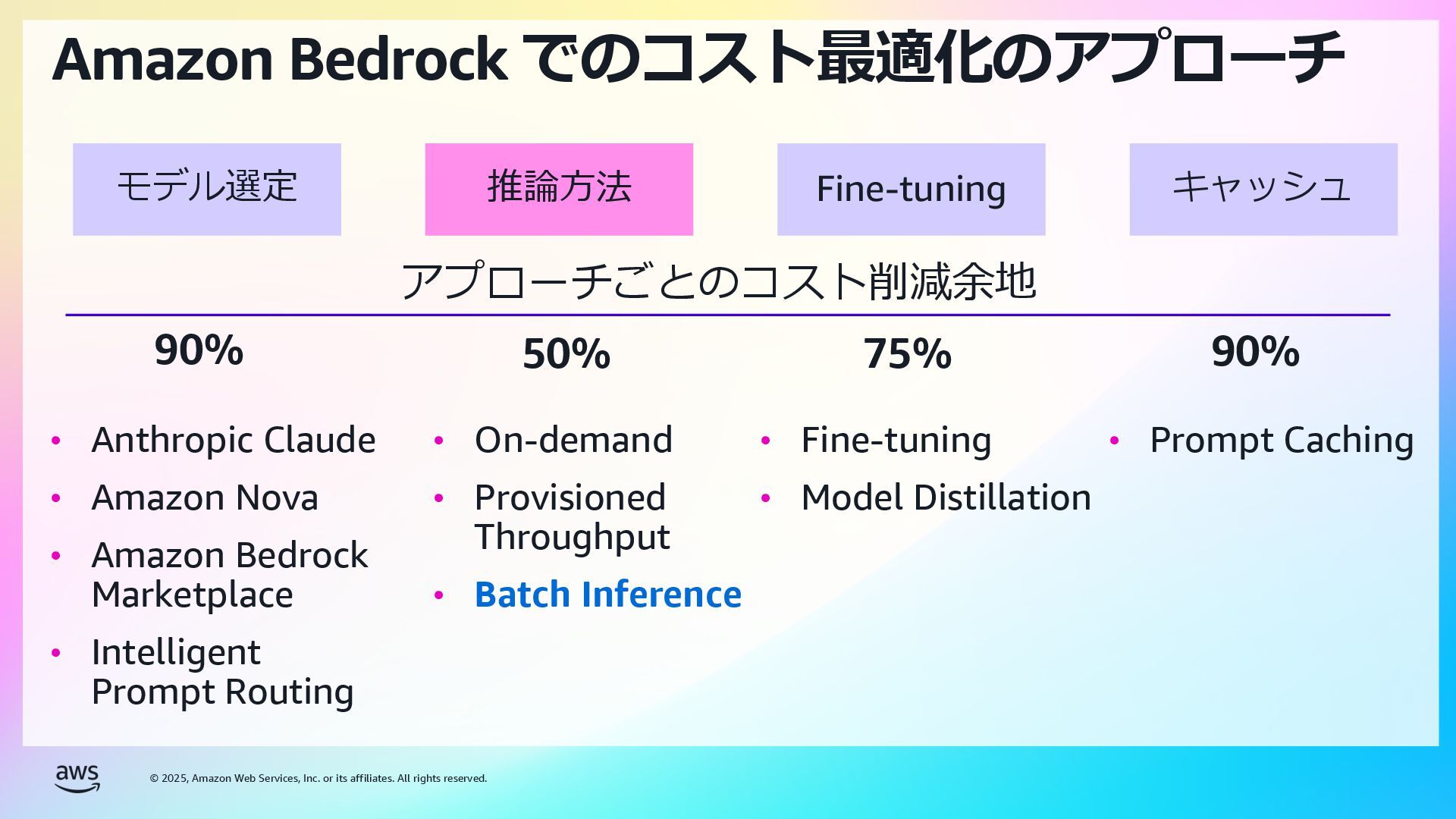 Amazon Bedrock でのコスト最適化のアプローチ

モデル選定

推論方法

Fine-tuning

キャッシュ

アプローチごとのコスト削減余地

90%

50%

75%

90%

• Anthropic Claude
• Amazon Nova
• Amazon Bedrock Marketplace
• Intelligent Prompt Routing

• On-demand
• Provisioned Throughput
• Batch Inference

• Fine-tuning
• Model Distillation

• Prompt Caching

aws

© 2025, Amazon Web Services, Inc. or its affiliates. All rights reserved.